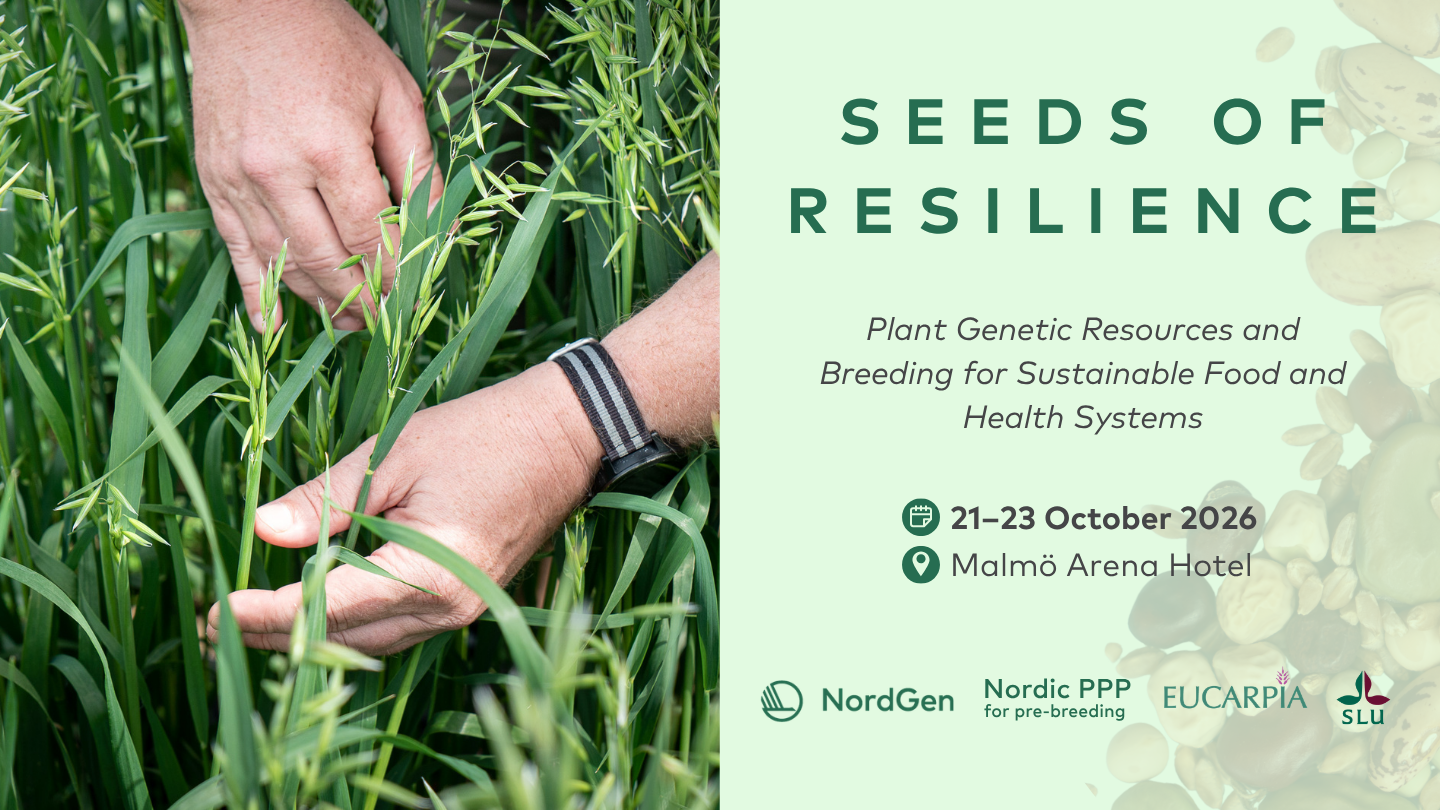 SEEDS OF RESILIENCE

Plant Genetic Resources and Breeding for Sustainable Food and Health Systems

21–23 October 2026
Malmö Arena Hotel

NordGen
Nordic PPP for pre-breeding
EUCARPIA
SLU